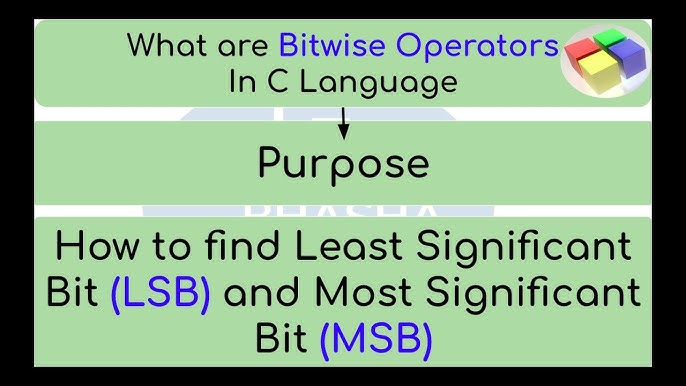 What are Bitwise Operators In C Language

Purpose

How to find Least Significant Bit (LSB) and Most Significant Bit (MSB)